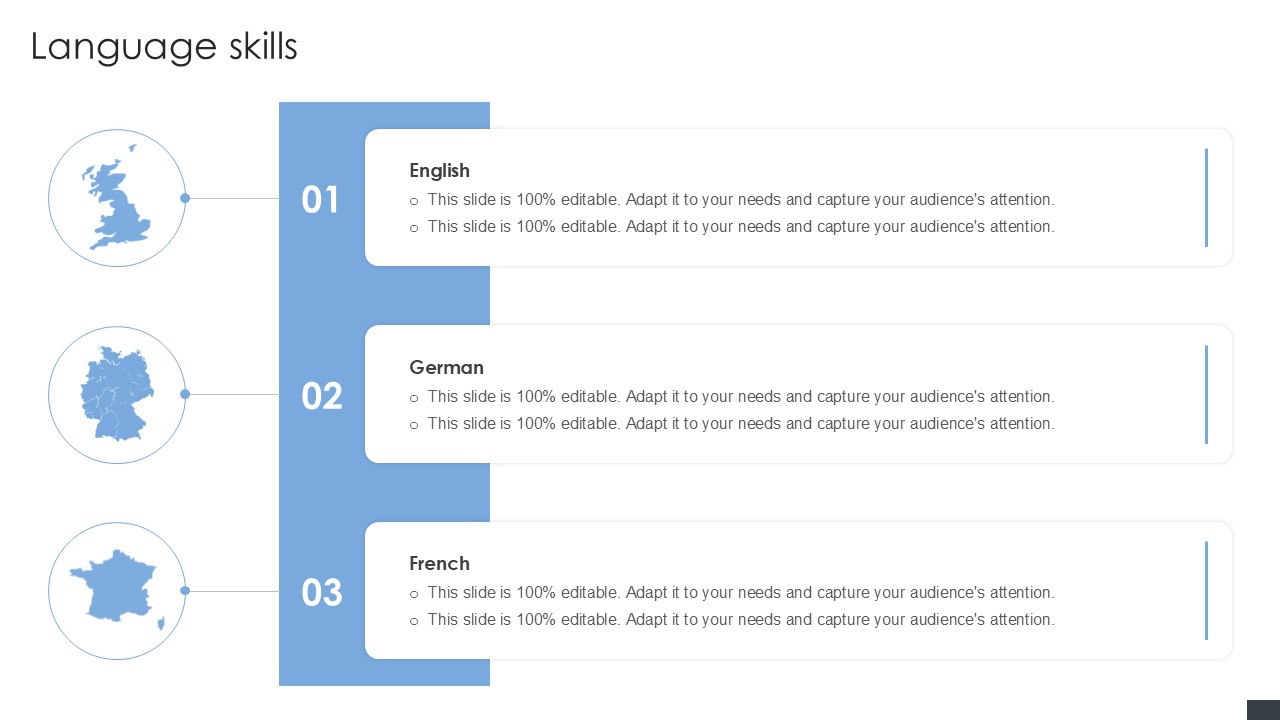 Language skills

01

English
o This slide is 100% editable. Adapt it to your needs and capture your audience's attention.
o This slide is 100% editable. Adapt it to your needs and capture your audience's attention.

02

German
o This slide is 100% editable. Adapt it to your needs and capture your audience's attention.
o This slide is 100% editable. Adapt it to your needs and capture your audience's attention.

03

French
o This slide is 100% editable. Adapt it to your needs and capture your audience's attention.
o This slide is 100% editable. Adapt it to your needs and capture your audience's attention.